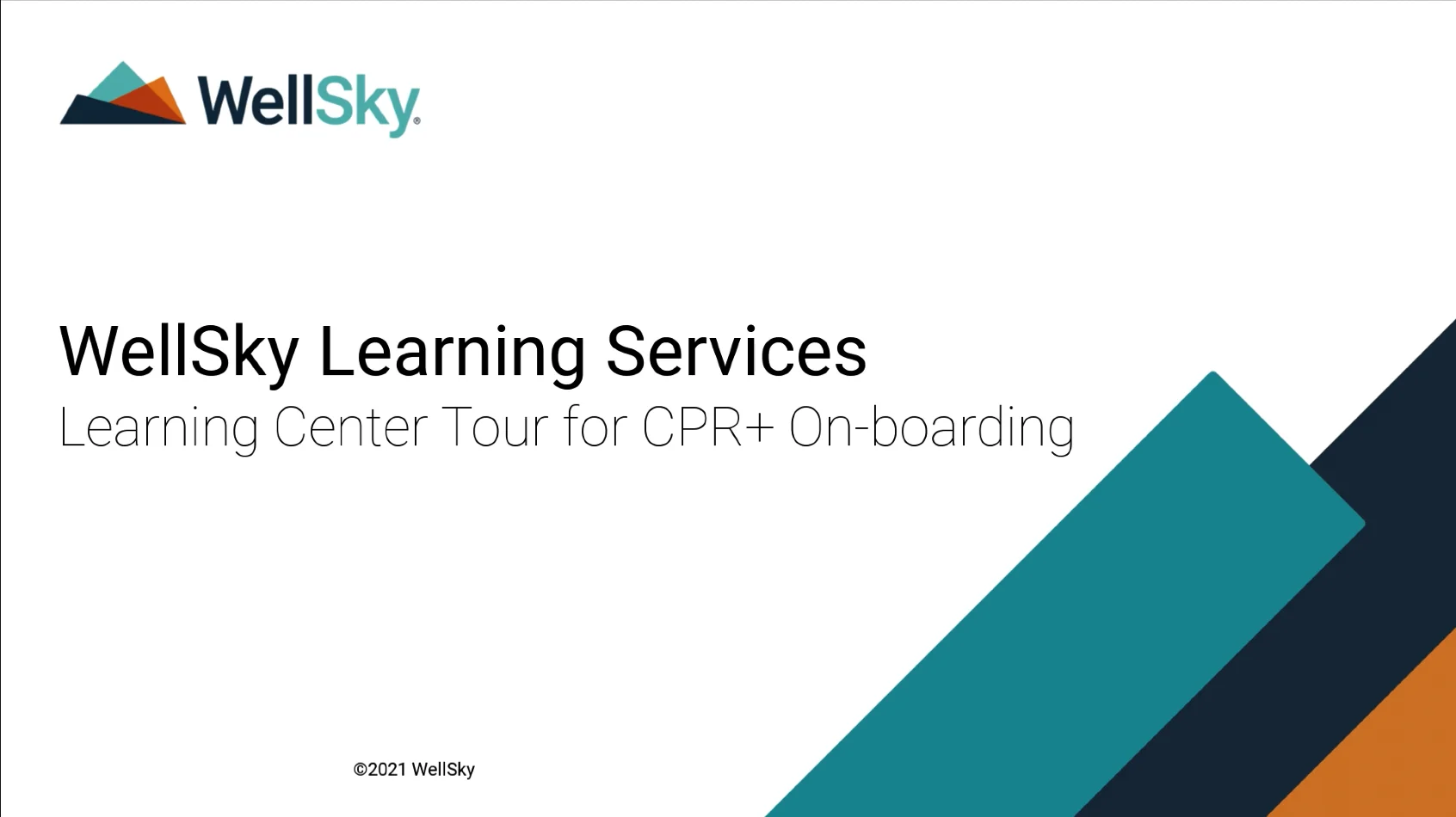 WellSky®

WellSky Learning Services
Learning Center Tour for CPR+ On-boarding

©2021 WellSky